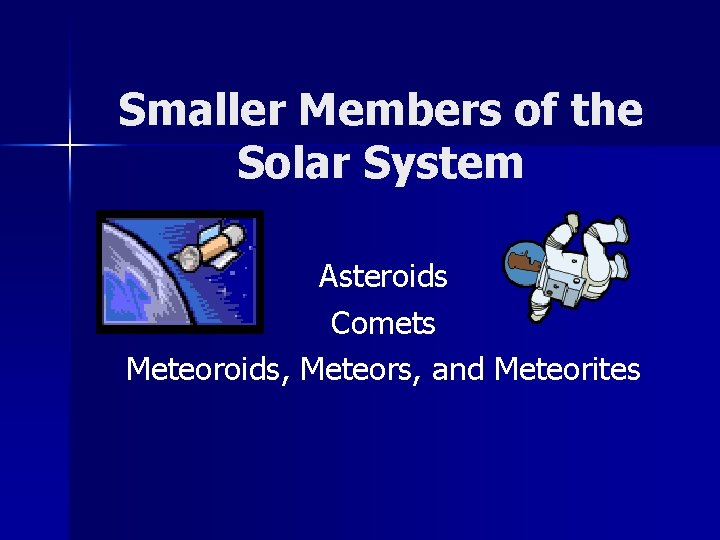 Smaller Members of the Solar System

Asteroids

Comets

Meteoroids, Meteors, and Meteorites